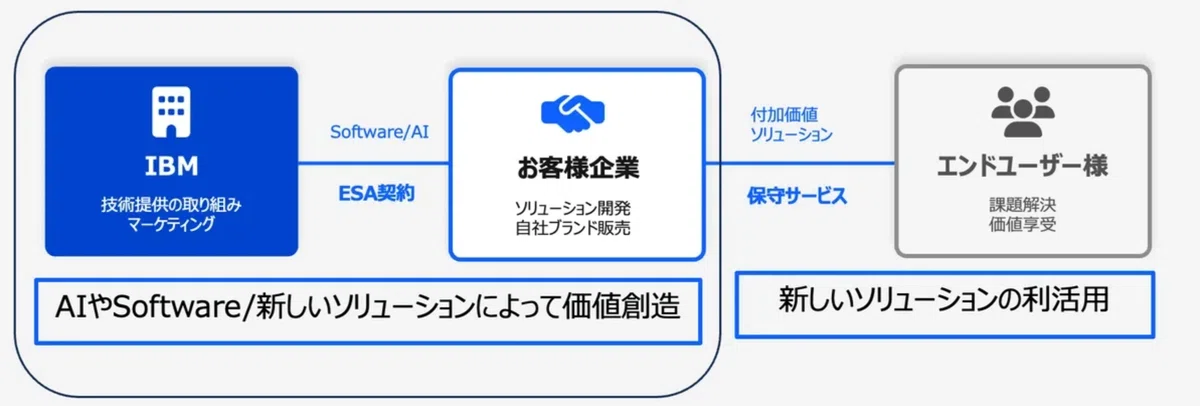 IBM

技術提供の取り組み
マーケティング

Software/AI

ESA契約

お客様企業

ソリューション開発
自社ブランド販売

付加価値
ソリューション

保守サービス

エンドユーザー様

課題解決
価値享受

AIやSoftware/新しいソリューションによって価値創造

新しいソリューションの利活用